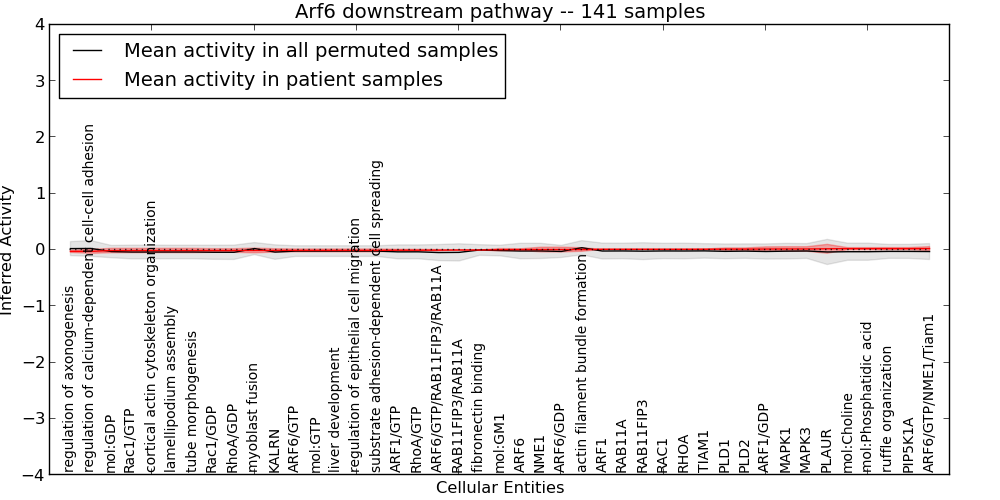 Arf6 downstream pathway -- 141 samples

Mean activity in all permuted samples
Mean activity in patient samples

Inferred Activity

4
3
2
1
0
−1
−2
−3
−4

regulation of axonogenesis
regulation of calcium-dependent cell-cell adhesion
mol:GDP
Rac1/GTP
cortical actin cytoskeleton organization
lamellipodium assembly
tube morphogenesis
Rac1/GDP
RhoA/GDP
myoblast fusion
KALRN
ARF6/GTP
mol:GTP
liver development
regulation of epithelial cell migration
substrate adhesion-dependent cell spreading
ARF1/GTP
RhoA/GTP
ARF6/GTP/RAB11FIP3/RAB11A
RAB11FIP3/RAB11A
fibronectin binding
mol:GM1
ARF6
NME1
ARF6/GDP
actin filament bundle formation
ARF1
RAB11A
RAB11FIP3
RAC1
RHOA
TIAM1
PLD1
PLD2
ARF1/GDP
MAPK1
MAPK3
PLAUR
mol:Choline
mol:Phosphatidic acid
ruffle organization
PIP5K1A
ARF6/GTP/NME1/Tiam1

Cellular Entities